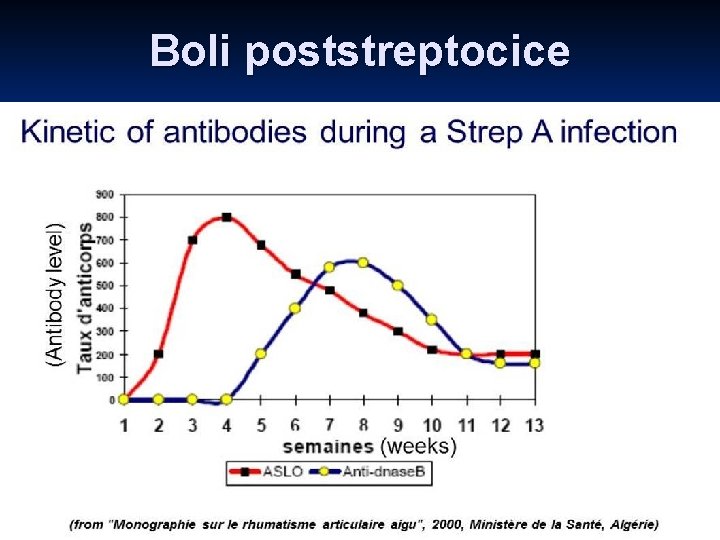 Boli poststreptocice

Kinetic of antibodies during a Strep A infection

(Antibody level)
Taux d'anticorps

900
800
700
600
500
400
300
200
100
0

1 2 3 4 5 6 7 8 9 10 11 12 13
semaines (weeks)

ASLO
Anti-dnaseB

(from "Monographie sur le rhumatisme articulaire aigu", 2000, Ministère de la Santé, Algérie)